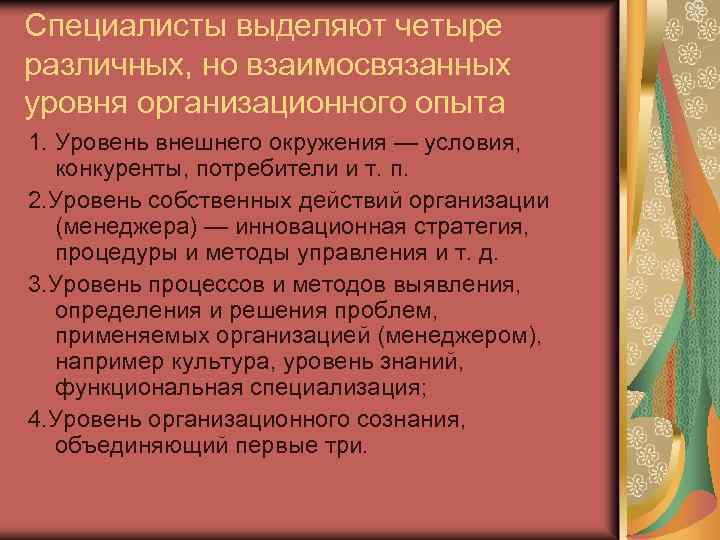 Специалисты выделяют четыре различных, но взаимосвязанных уровня организационного опыта

1. Уровень внешнего окружения — условия, конкуренты, потребители и т. п.

2.Уровень собственных действий организации (менеджера) — инновационная стратегия, процедуры и методы управления и т. д.

3.Уровень процессов и методов выявления, определения и решения проблем, применяемых организацией (менеджером), например культура, уровень знаний, функциональная специализация;

4.Уровень организационного сознания, объединяющий первые три.